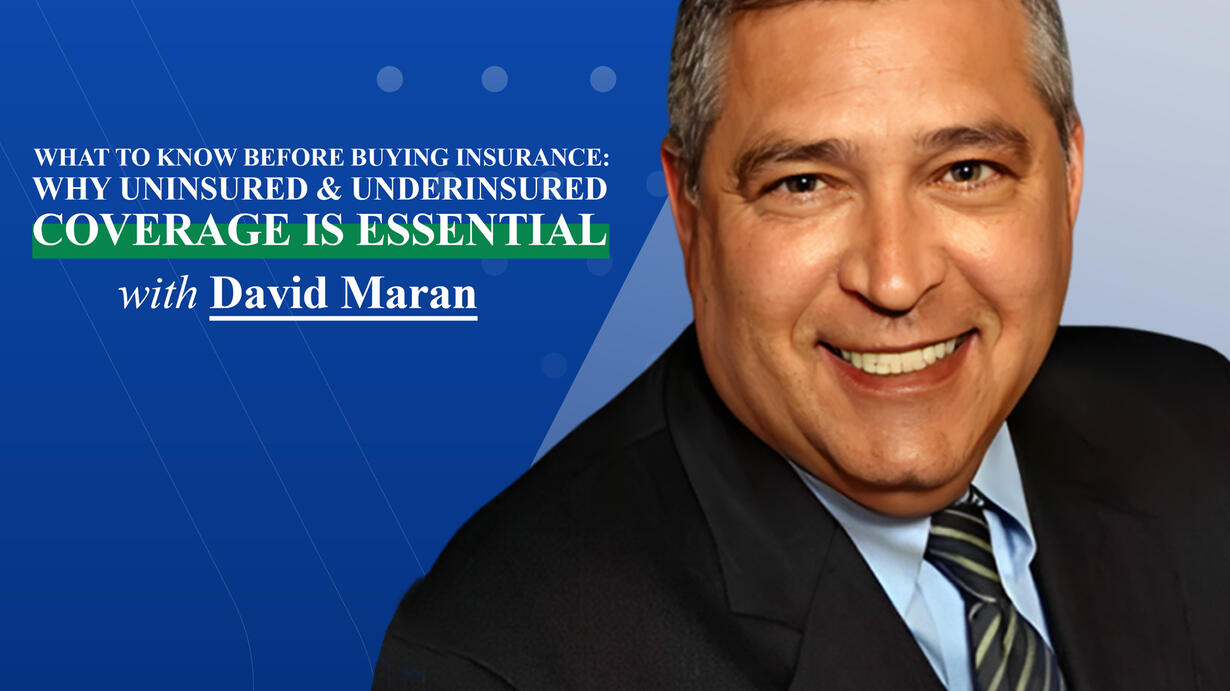 WHAT TO KNOW BEFORE BUYING INSURANCE:
WHY UNINSURED & UNDERINSURED
COVERAGE IS ESSENTIAL
with David Maran